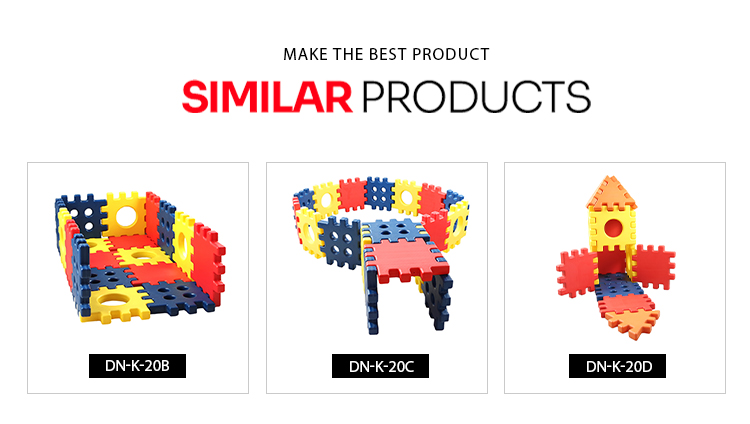 MAKE THE BEST PRODUCT

SIMILAR PRODUCTS

DN-K-20B

DN-K-20C

DN-K-20D